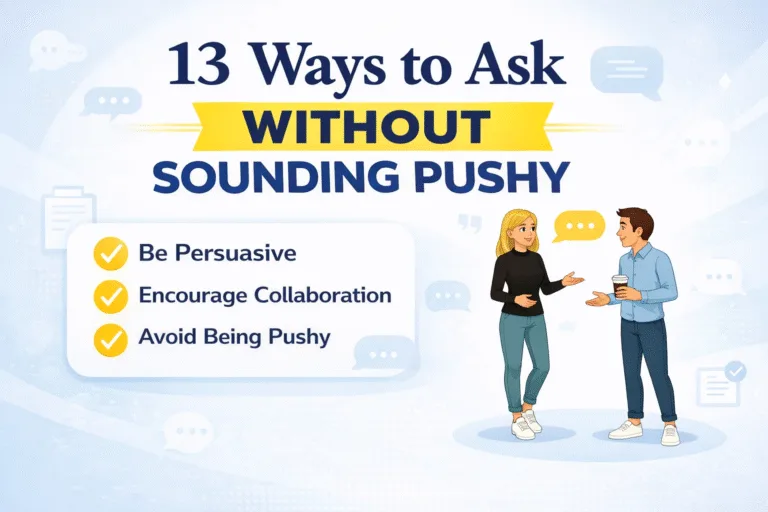 13 Ways to Ask
WITHOUT
SOUNDING PUSHY

Be Persuasive
Encourage Collaboration
Avoid Being Pushy